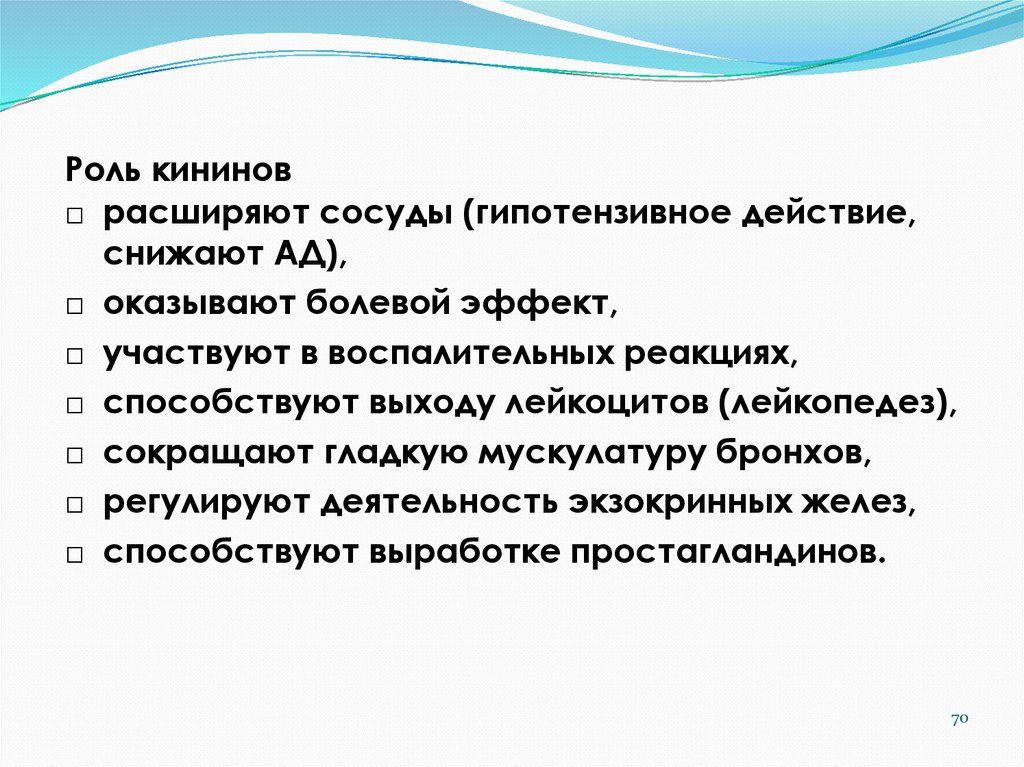 Роль кининов

□ расширяют сосуды (гипотензивное действие, снижают АД),

□ оказывают болевой эффект,

□ участвуют в воспалительных реакциях,

□ способствуют выходу лейкоцитов (лейкопедез),

□ сокращают гладкую мускулатуру бронхов,

□ регулируют деятельность экзокринных желез,

□ способствуют выработке простагландинов.

70